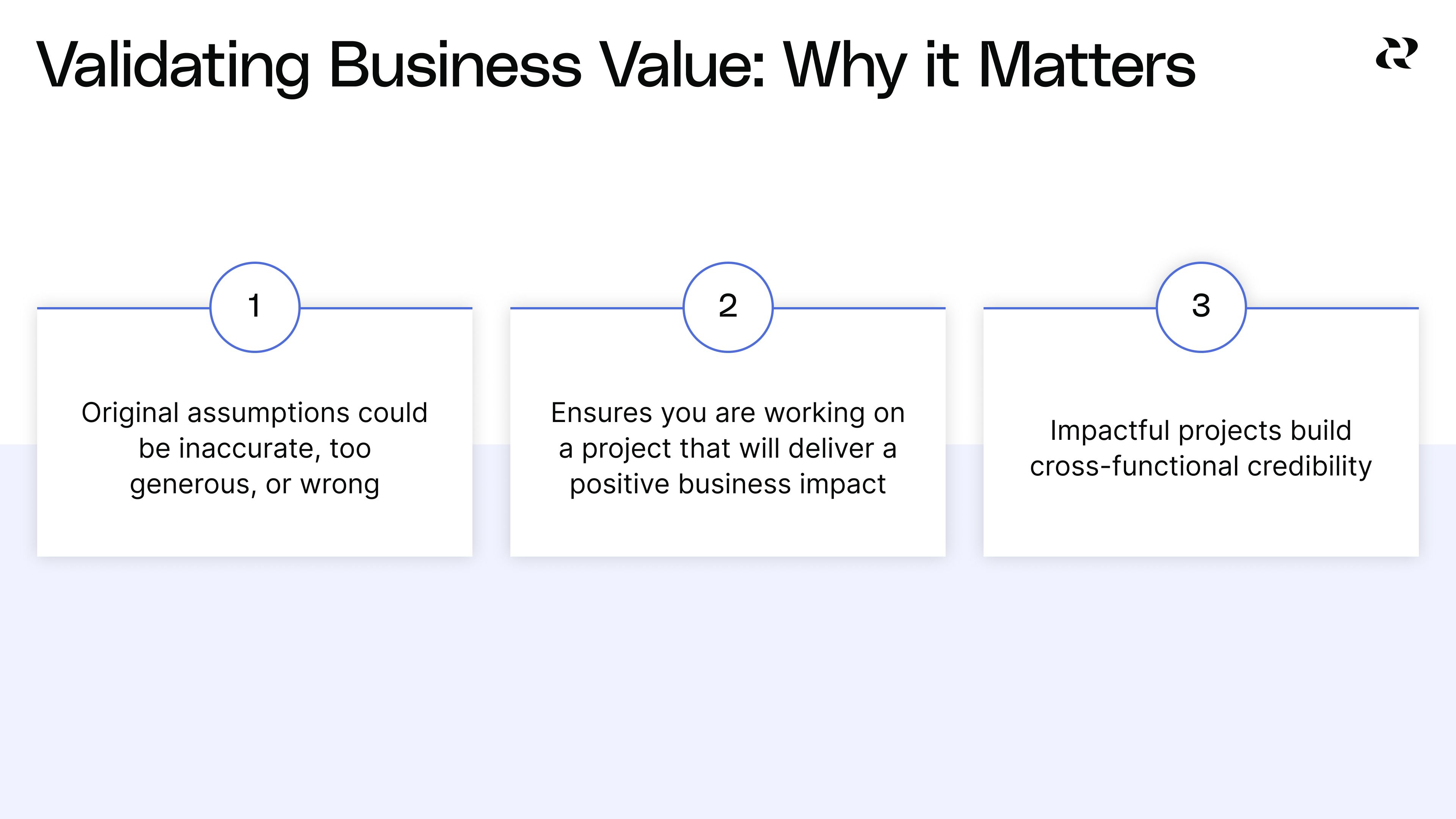 Validating Business Value: Why it Matters

1

Original assumptions could be inaccurate, too generous, or wrong

2

Ensures you are working on a project that will deliver a positive business impact

3

Impactful projects build cross-functional credibility